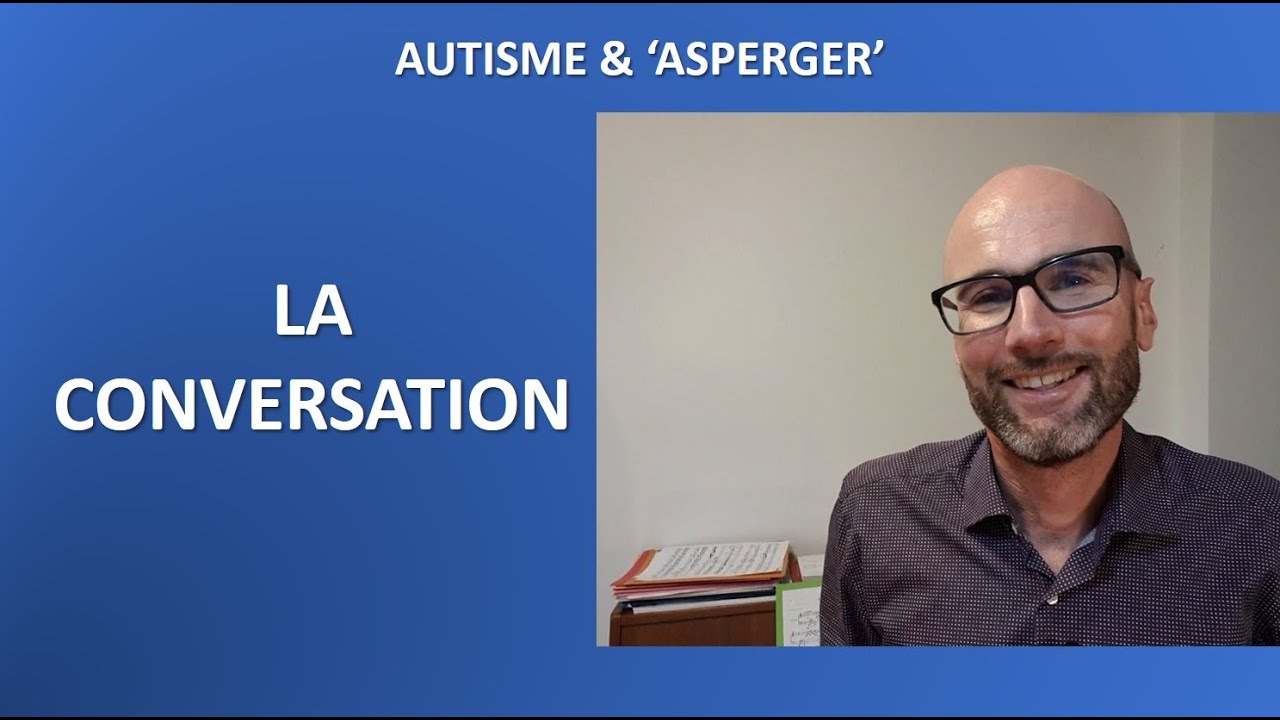 AUTISME & ‘ASPERGER’

LA CONVERSATION